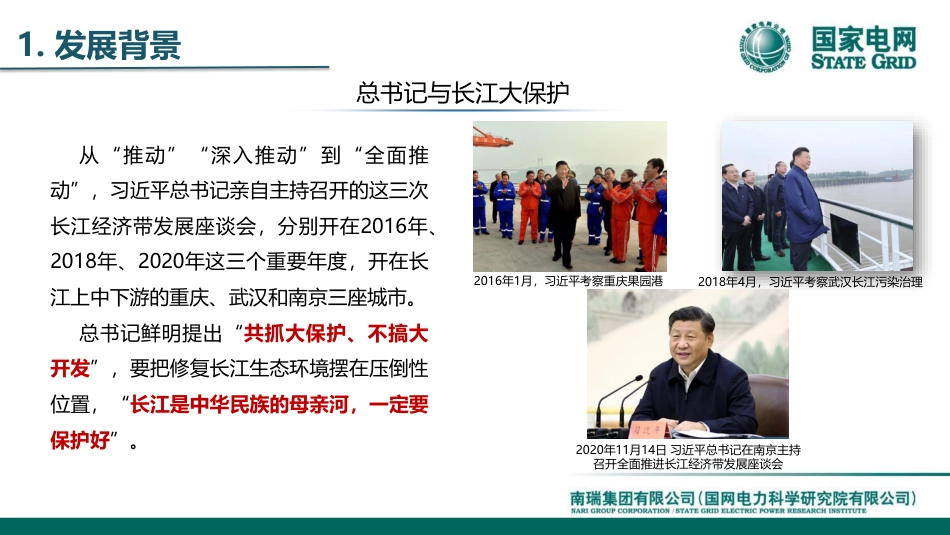 1. 发展背景

国家电网
STATE GRID

总书记与长江大保护

从“推动”“深入推动”到“全面推动”，习近平总书记亲自主持召开的这三次长江经济带发展座谈会，分别开在2016年、2018年、2020年这三个重要年度，开在长江上中下游的重庆、武汉和南京三座城市。

总书记鲜明提出“共抓大保护、不搞大开发”，要把修复长江生态环境摆在压倒性位置，“长江是中华民族的母亲河，一定要保护好”。

2016年1月，习近平考察重庆果园港

2018年4月，习近平考察武汉长江污染治理

2020年11月14日 习近平总书记在南京主持召开全面推进长江经济带发展座谈会

南瑞集团有限公司（国网电力科学研究院有限公司）
NARI GROUP CORPORATION / STATE GRID ELECTRIC POWER RESEARCH INSTITUTE